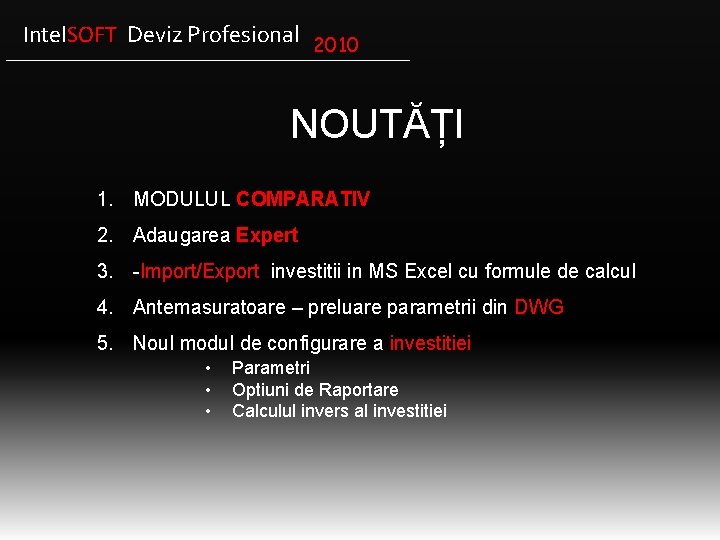 IntelSOFT Deviz Profesional 2010

NOUTĂȚI

1. MODULUL COMPARATIV
2. Adaugarea Expert
3. -Import/Export investitii in MS Excel cu formule de calcul
4. Antemasuratoare – preluare parametrii din DWG
5. Noul modul de configurare a investitiei
   • Parametri
   • Optiuni de Raportare
   • Calculul invers al investitiei